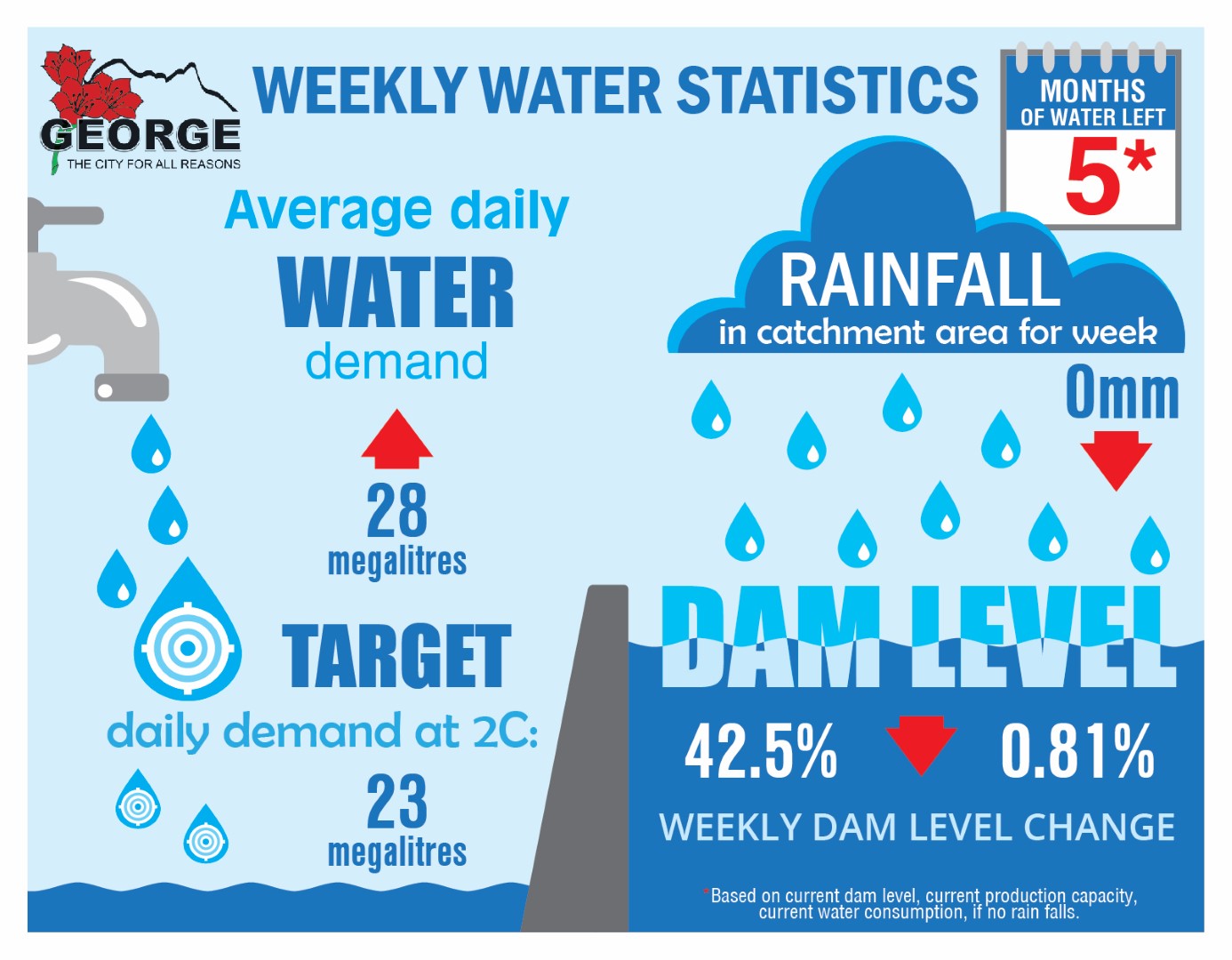 GEORGE
THE CITY FOR ALL REASONS

WEEKLY WATER STATISTICS

MONTHS OF WATER LEFT
5*

Average daily
WATER
demand

28
megalitres

TARGET
daily demand at 2C:
23
megalitres

RAINFALL
in catchment area for week
0mm

DAM LEVEL
42.5% 0.81%
WEEKLY DAM LEVEL CHANGE

*Based on current dam level, current production capacity, current water consumption, if no rain falls.